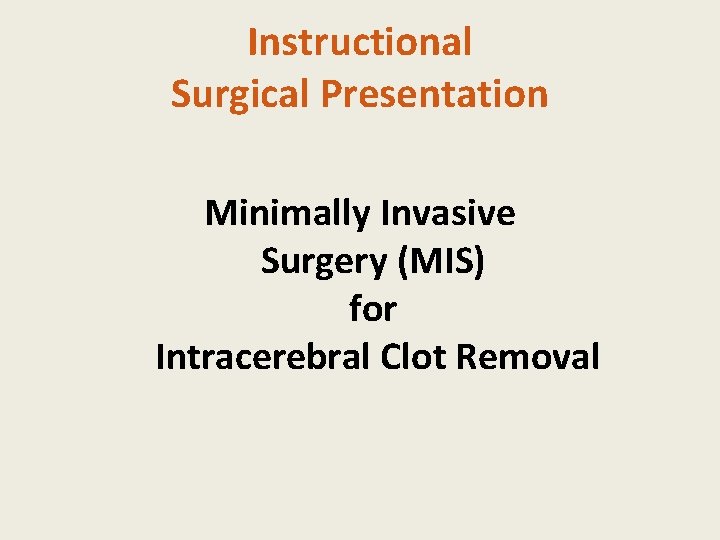 Instructional
Surgical Presentation

Minimally Invasive
Surgery (MIS)
for
Intracerebral Clot Removal